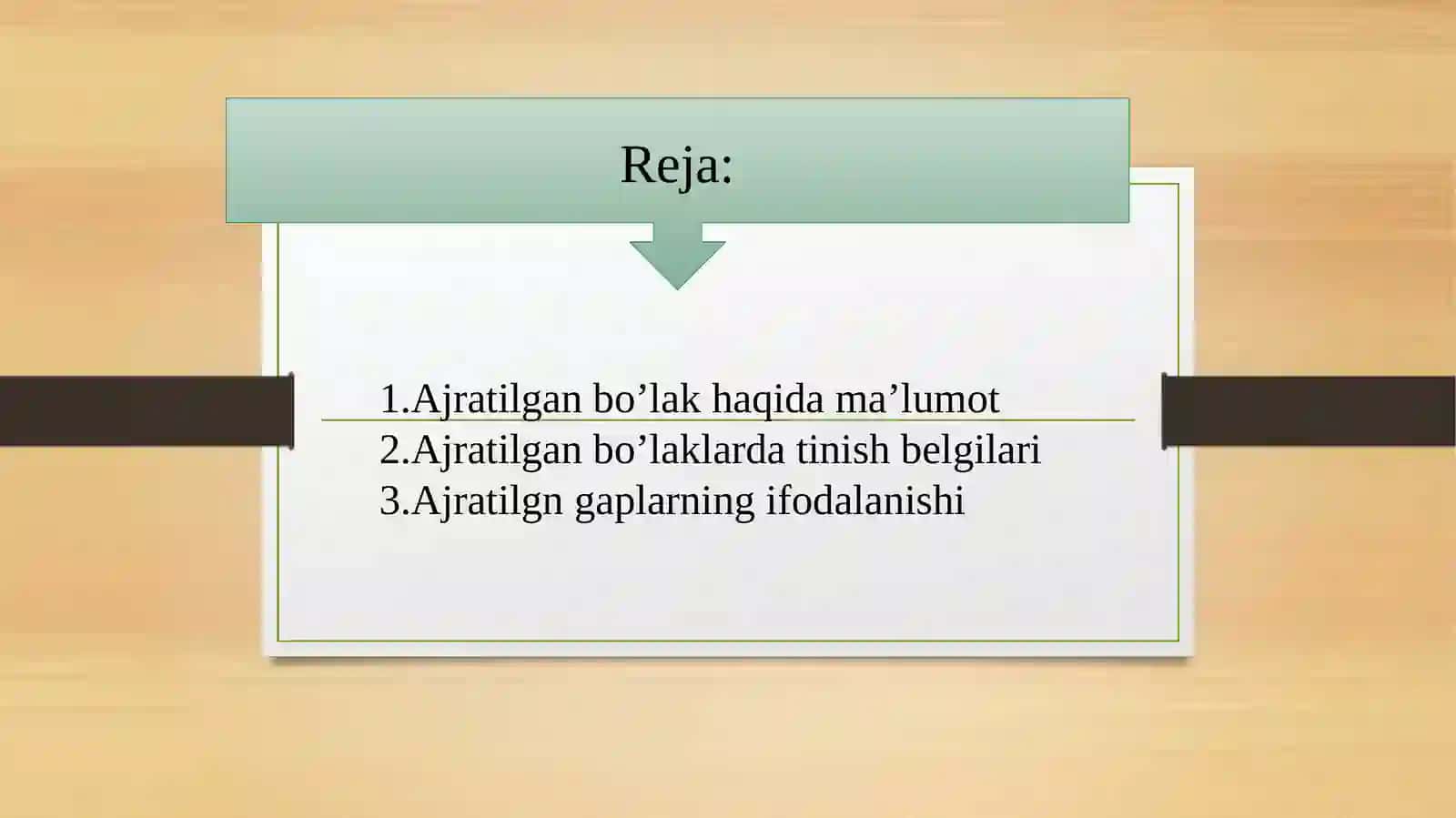 Reja:

1.Ajratilgan bo’lak haqida ma’lumot
2.Ajratilgan bo’laklarda tinish belgilari
3.Ajratilgn gaplarning ifodalanishi